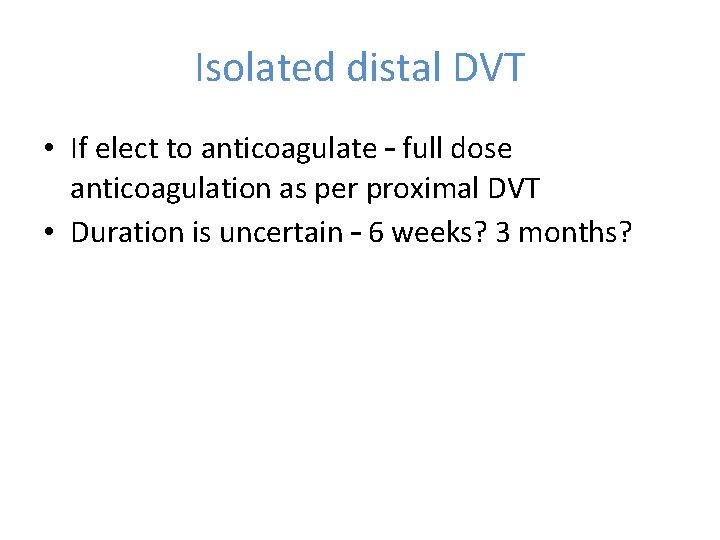 Isolated distal DVT

• If elect to anticoagulate – full dose anticoagulation as per proximal DVT
• Duration is uncertain – 6 weeks? 3 months?